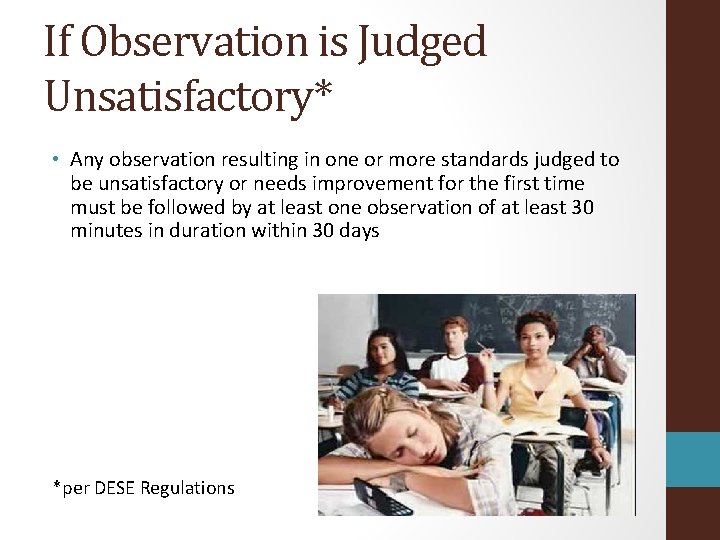 If Observation is Judged Unsatisfactory*

• Any observation resulting in one or more standards judged to be unsatisfactory or needs improvement for the first time must be followed by at least one observation of at least 30 minutes in duration within 30 days

*per DESE Regulations